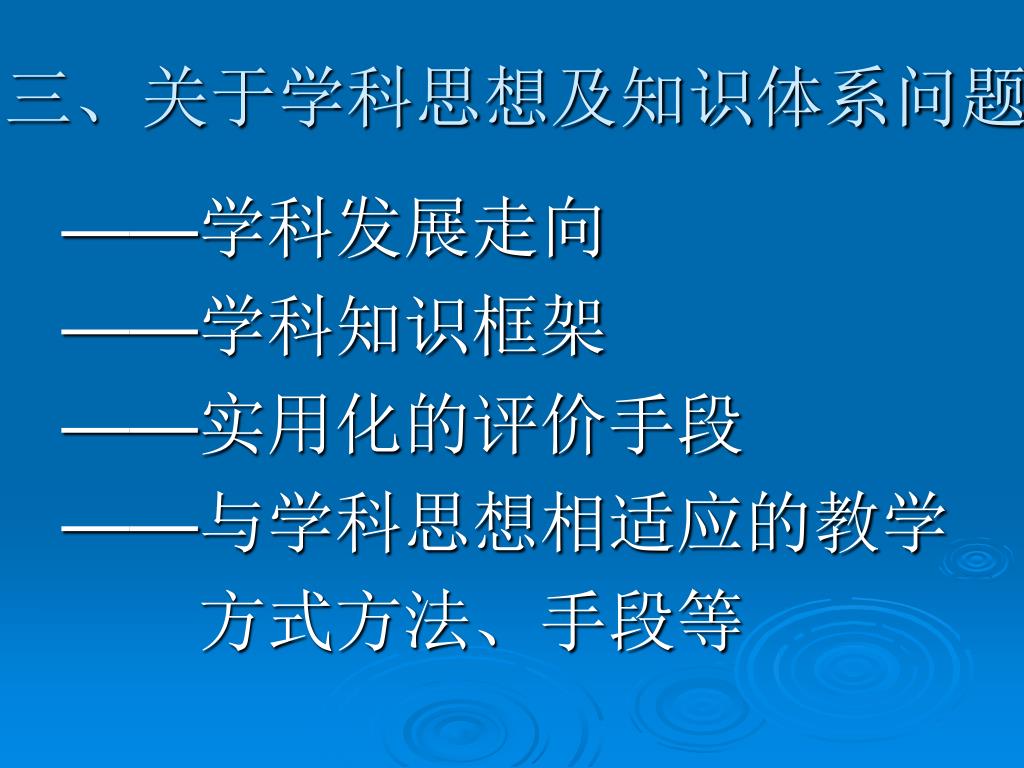 三、关于学科思想及知识体系问题

——学科发展走向
——学科知识框架
——实用化的评价手段
——与学科思想相适应的教学方式方法、手段等